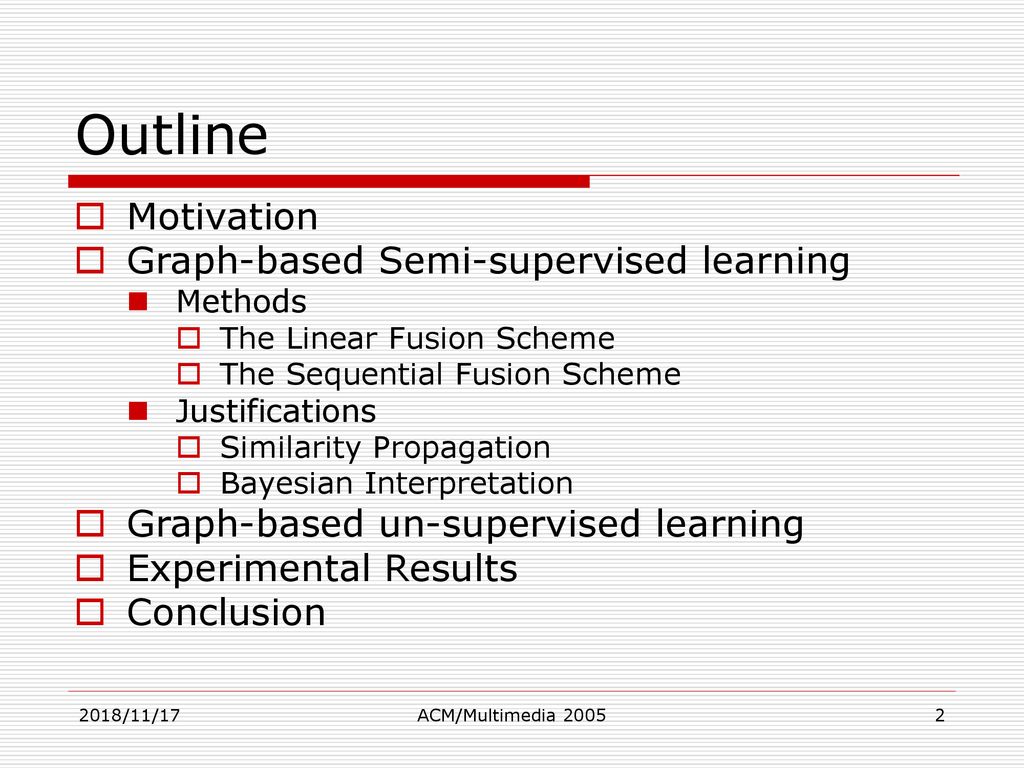 Outline

Motivation
Graph-based Semi-supervised learning
Methods
The Linear Fusion Scheme
The Sequential Fusion Scheme
Justifications
Similarity Propagation
Bayesian Interpretation
Graph-based un-supervised learning
Experimental Results
Conclusion

2018/11/17
ACM/Multimedia 2005
2